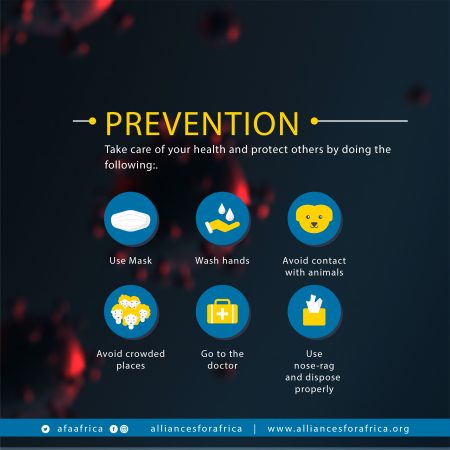 PREVENTION

Take care of your health and protect others by doing the following:.

Use Mask

Wash hands

Avoid contact with animals

Avoid crowded places

Go to the doctor

Use nose-rag and dispose properly

afaafrica alliancesforafrica | www.alliancesforafrica.org